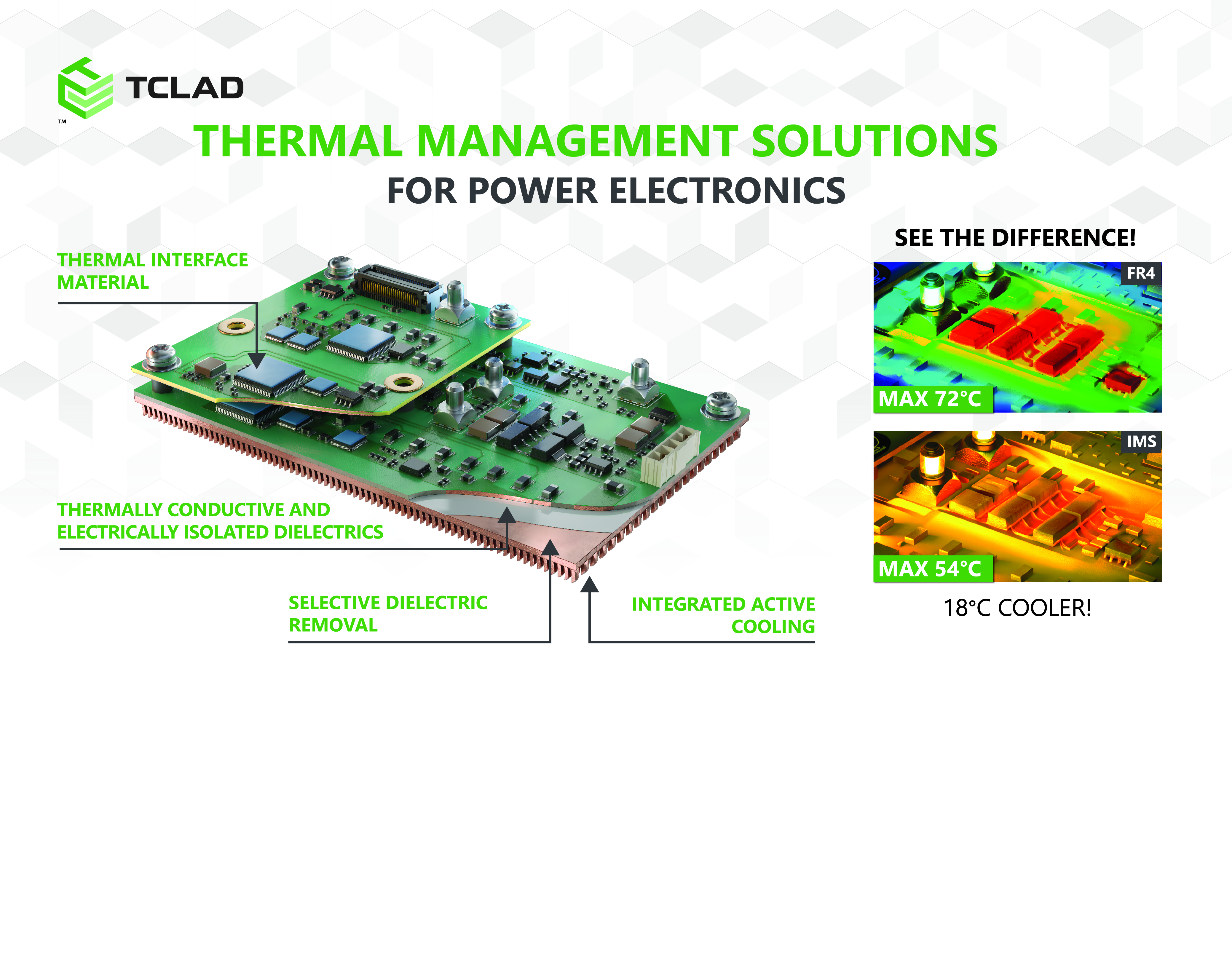 TCLAD
™

THERMAL MANAGEMENT SOLUTIONS
FOR POWER ELECTRONICS

THERMAL INTERFACE MATERIAL

THERMALLY CONDUCTIVE AND ELECTRICALLY ISOLATED DIELECTRICS

SELECTIVE DIELECTRIC REMOVAL

INTEGRATED ACTIVE COOLING

SEE THE DIFFERENCE!

FR4
MAX 72°C

IMS
MAX 54°C

18°C COOLER!